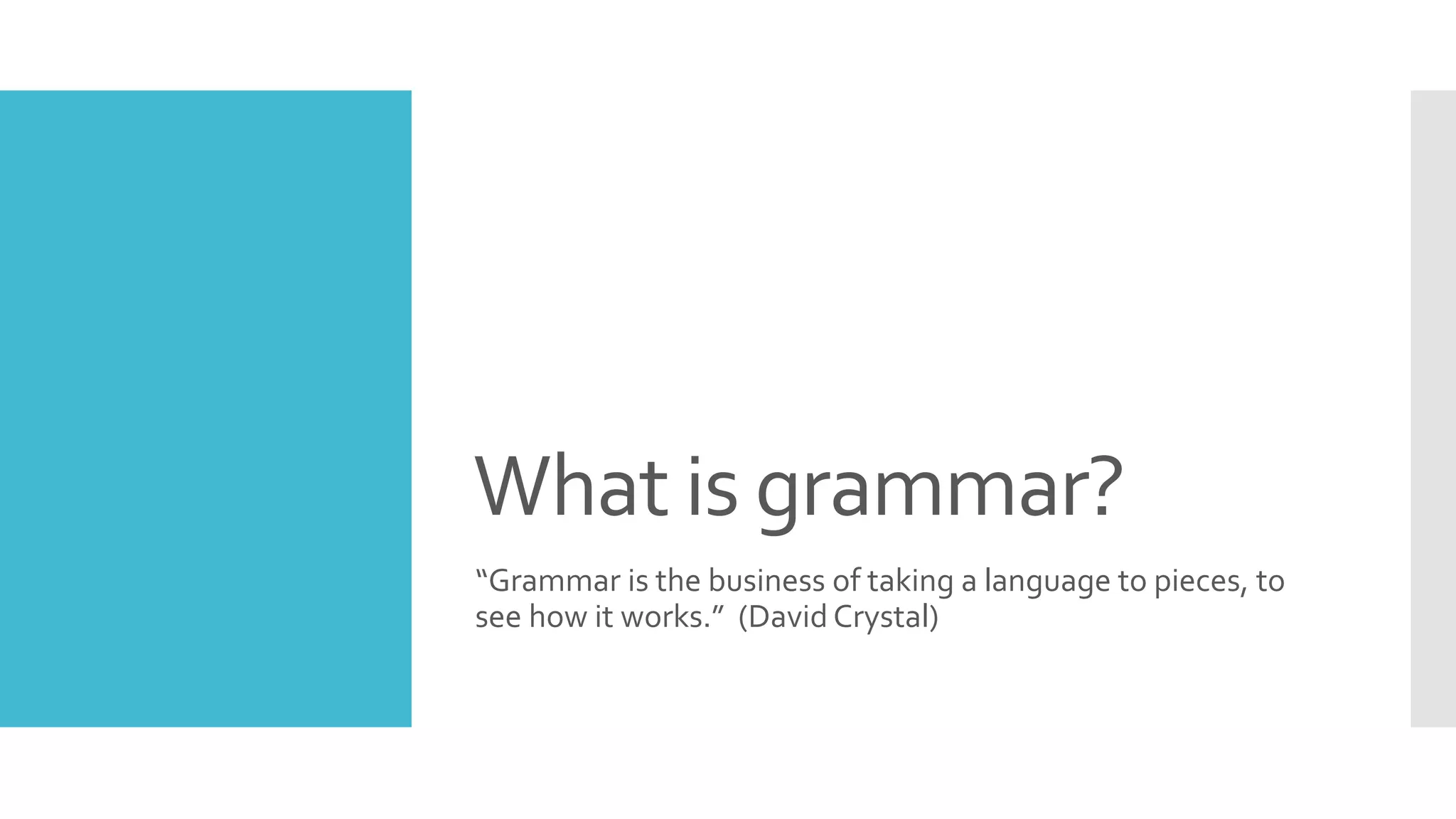 What is grammar?

“Grammar is the business of taking a language to pieces, to see how it works.” (David Crystal)